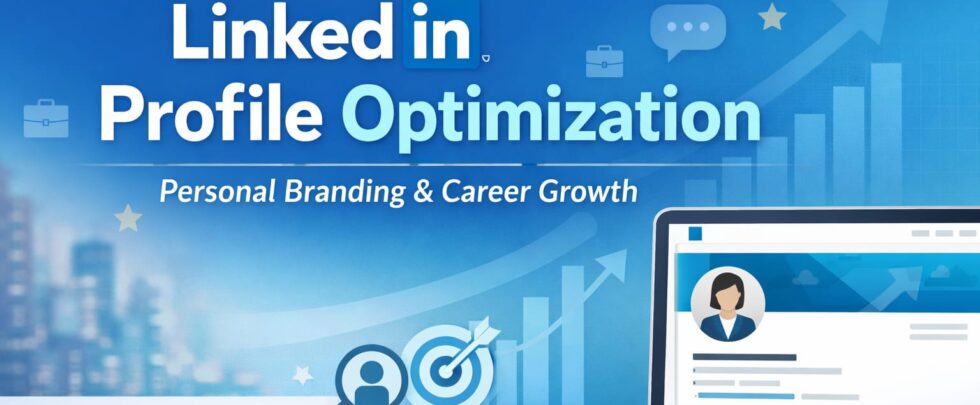 Linked in
Profile Optimization

Personal Branding & Career Growth